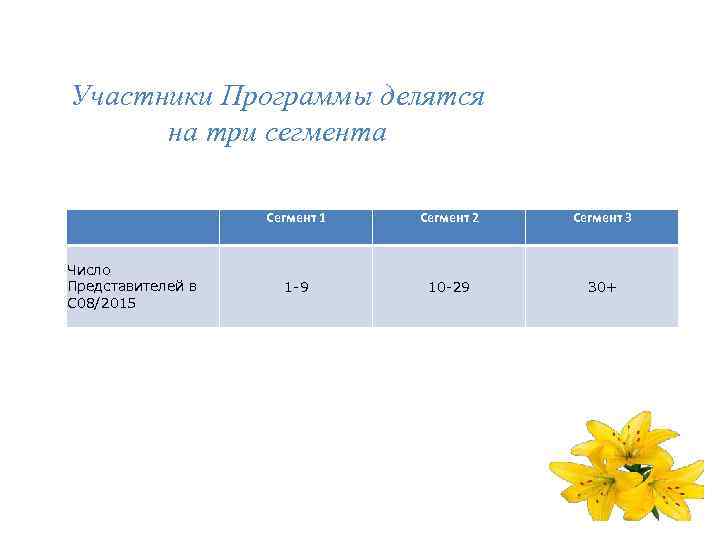 Участники Программы делятся на три сегмента

| | Сегмент 1 | Сегмент 2 | Сегмент 3 |
|---|---|---|---|
| Число Представителей в С08/2015 | 1-9 | 10-29 | 30+ |